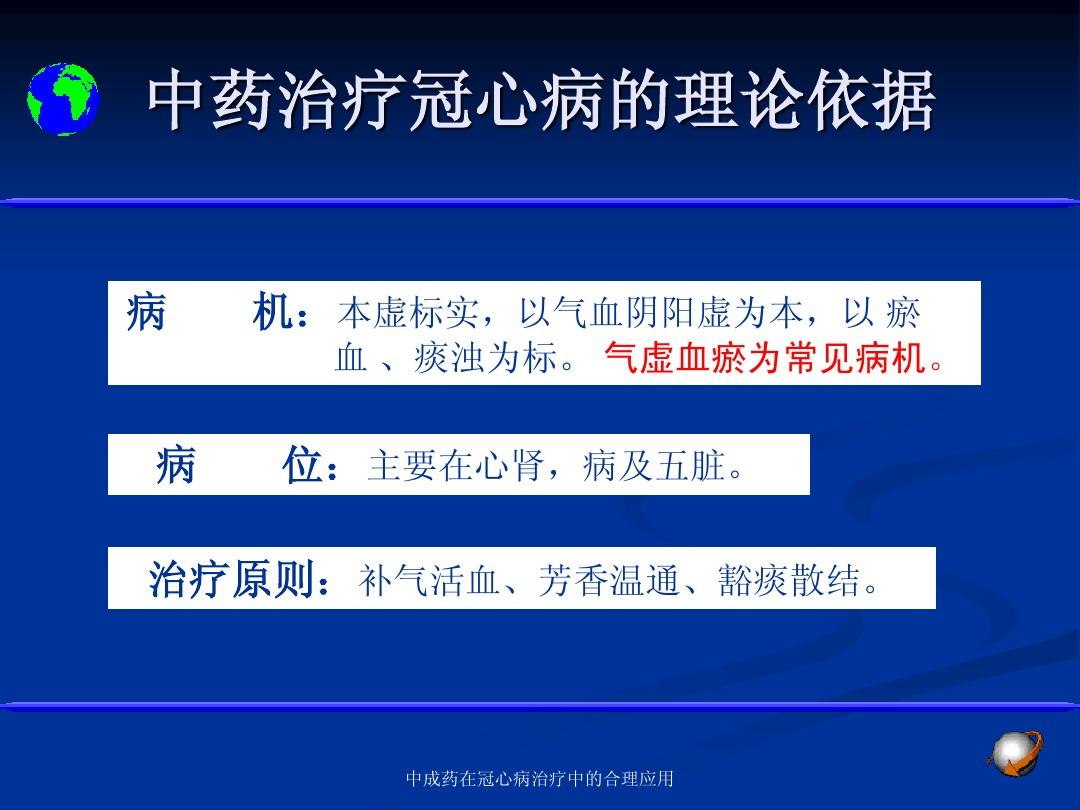 中药治疗冠心病的理论依据

病　　机：本虚标实，以气血阴阳虚为本，以 瘀血 、痰浊为标。 气虚血瘀为常见病机。

病　　位：主要在心肾，病及五脏。

治疗原则：补气活血、芳香温通、豁痰散结。

中成药在冠心病治疗中的合理应用